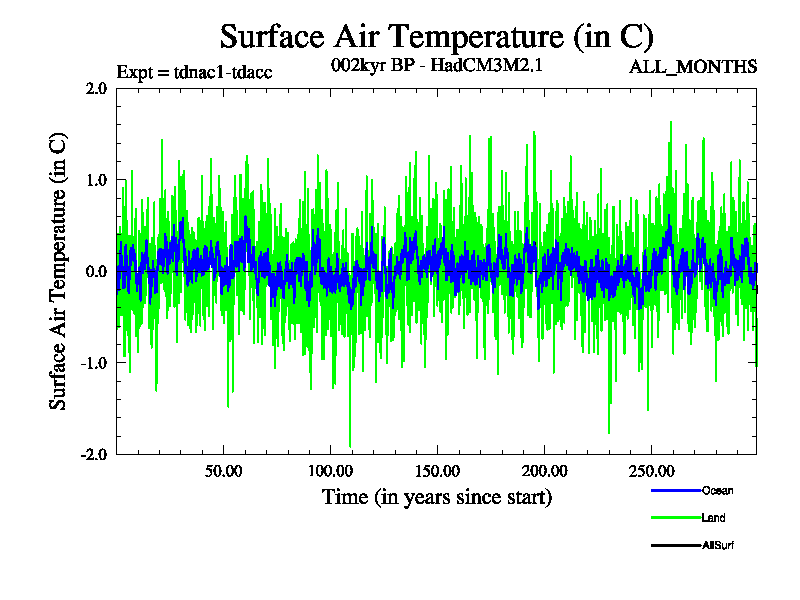 Surface Air Temperature (in C)

Expt = tdnac1-tdacc

002kyr BP - HadCM3M2.1

ALL_MONTHS

Surface Air Temperature (in C)

2.0

1.0

0.0

-1.0

-2.0

50.00

100.00

150.00

200.00

250.00

Time (in years since start)

Ocean

Land

AllSurf